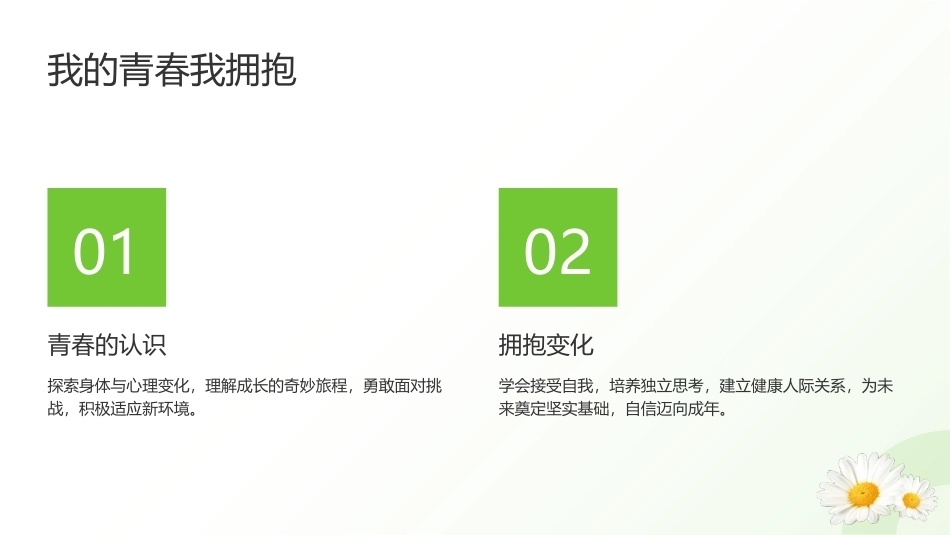 我的青春我拥抱

01

青春的认识

探索身体与心理变化，理解成长的奇妙旅程，勇敢面对挑战，积极适应新环境。

02

拥抱变化

学会接受自我，培养独立思考，建立健康人际关系，为未来奠定坚实基础，自信迈向成年。